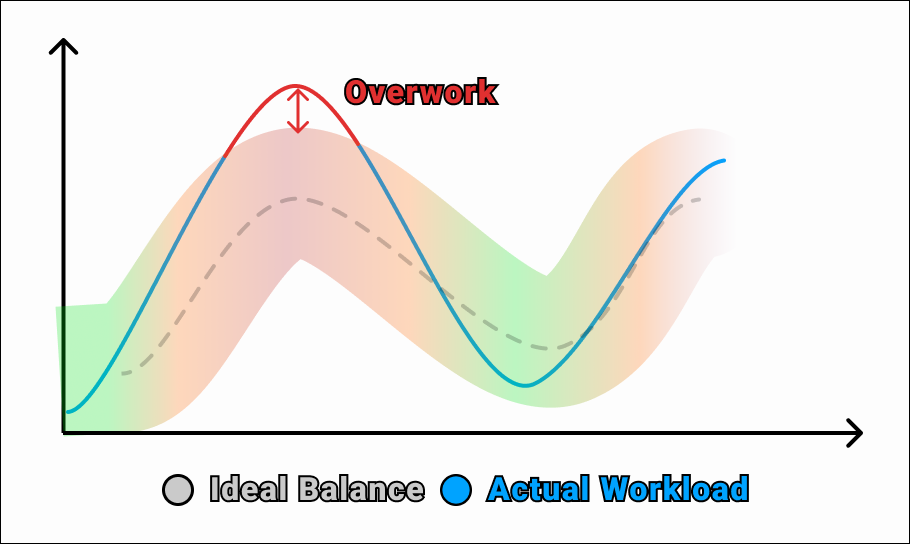 Overwork

Ideal Balance Actual Workload